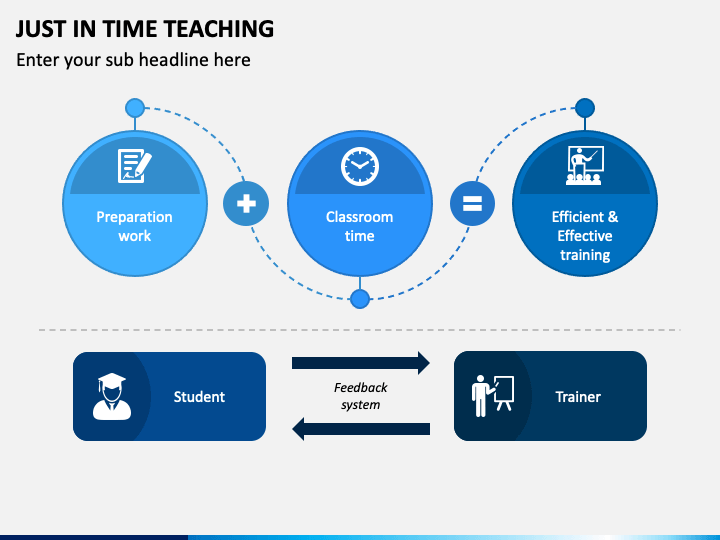 JUST IN TIME TEACHING

Enter your sub headline here

Preparation work

+

Classroom time

=

Efficient & Effective training

Student

Feedback system

Trainer